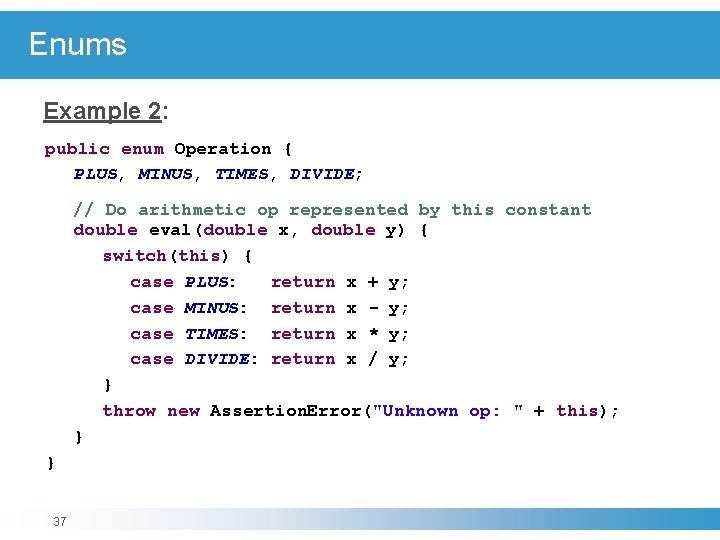 Enums

Example 2:

public enum Operation {
PLUS, MINUS, TIMES, DIVIDE;

// Do arithmetic op represented by this constant
double eval(double x, double y) {
switch(this) {
case PLUS: return x + y;
case MINUS: return x - y;
case TIMES: return x * y;
case DIVIDE: return x / y;
}
throw new AssertionError("Unknown op: " + this);
}
}

37